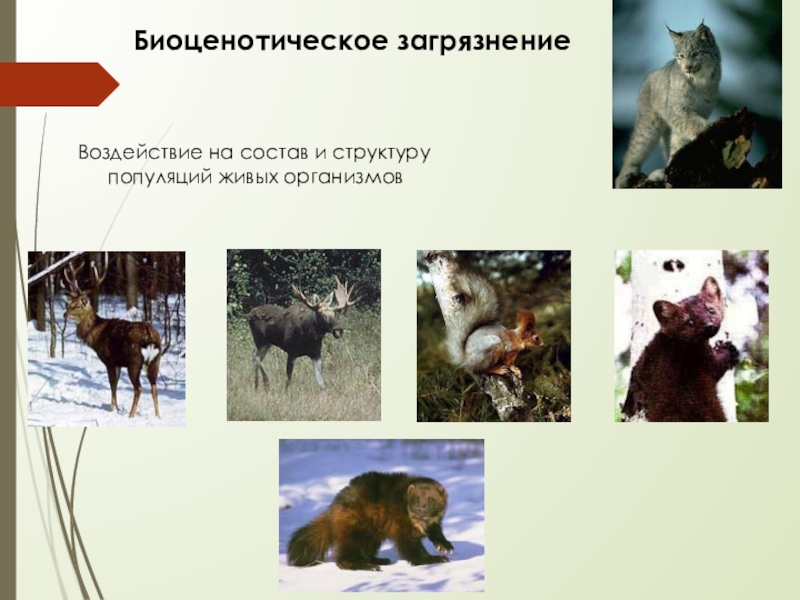 Биоценотическое загрязнение

Воздействие на состав и структуру популяций живых организмов